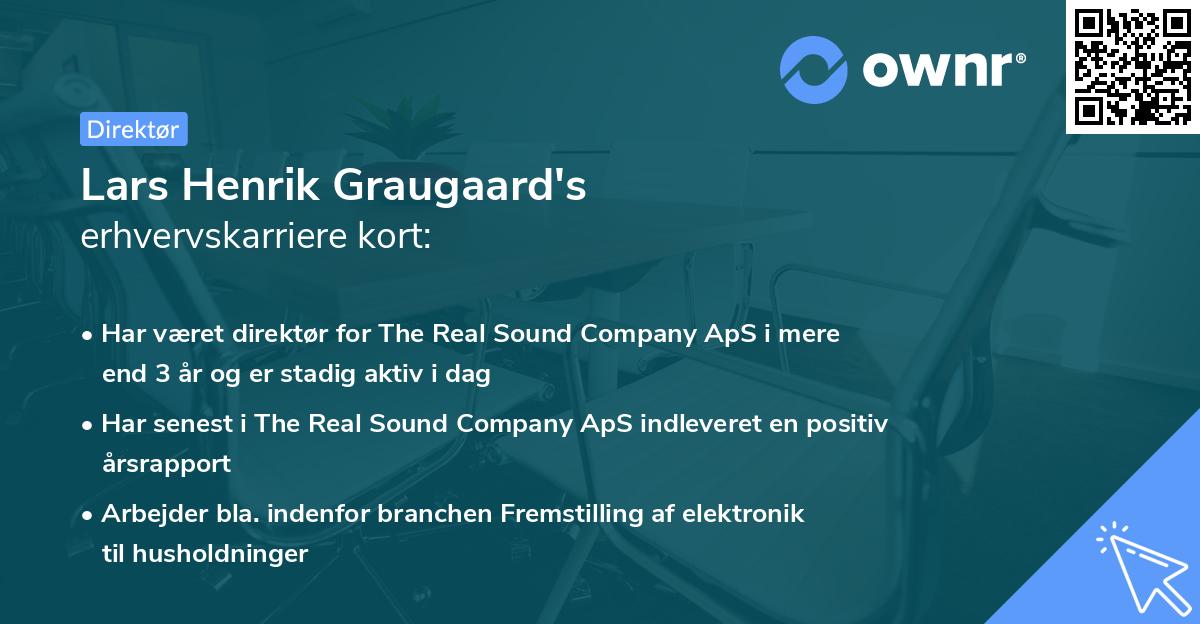 ownr®

Direktør

Lars Henrik Graugaard's
erhvervskarriere kort:

• Har været direktør for The Real Sound Company ApS i mere end 3 år og er stadig aktiv i dag

• Har senest i The Real Sound Company ApS indleveret en positiv årsrapport

• Arbejder bla. indenfor branchen Fremstilling af elektronik til husholdninger